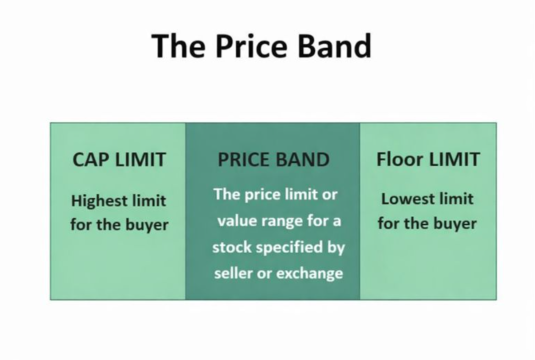 The Price Band

CAP LIMIT

Highest limit for the buyer

PRICE BAND

The price limit or value range for a stock specified by seller or exchange

Floor LIMIT

Lowest limit for the buyer